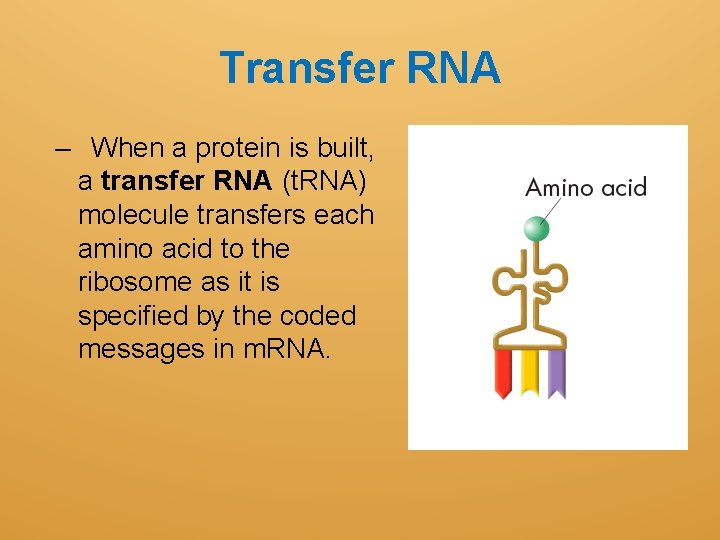 Transfer RNA

– When a protein is built, a transfer RNA (tRNA) molecule transfers each amino acid to the ribosome as it is specified by the coded messages in mRNA.

Amino acid